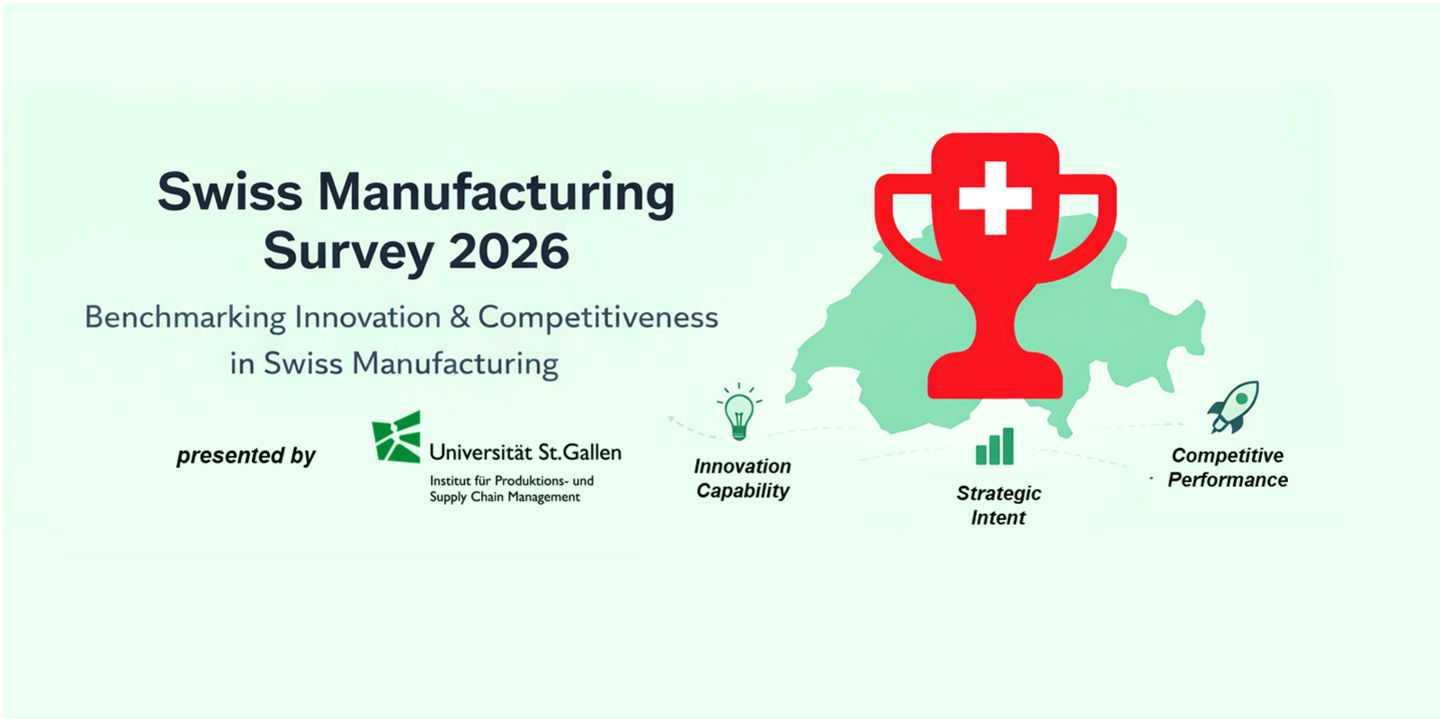 Swiss Manufacturing Survey 2026

Benchmarking Innovation & Competitiveness in Swiss Manufacturing

presented by

Universität St.Gallen
Institut für Produktions- und Supply Chain Management

Innovation Capability

Strategic Intent

Competitive Performance